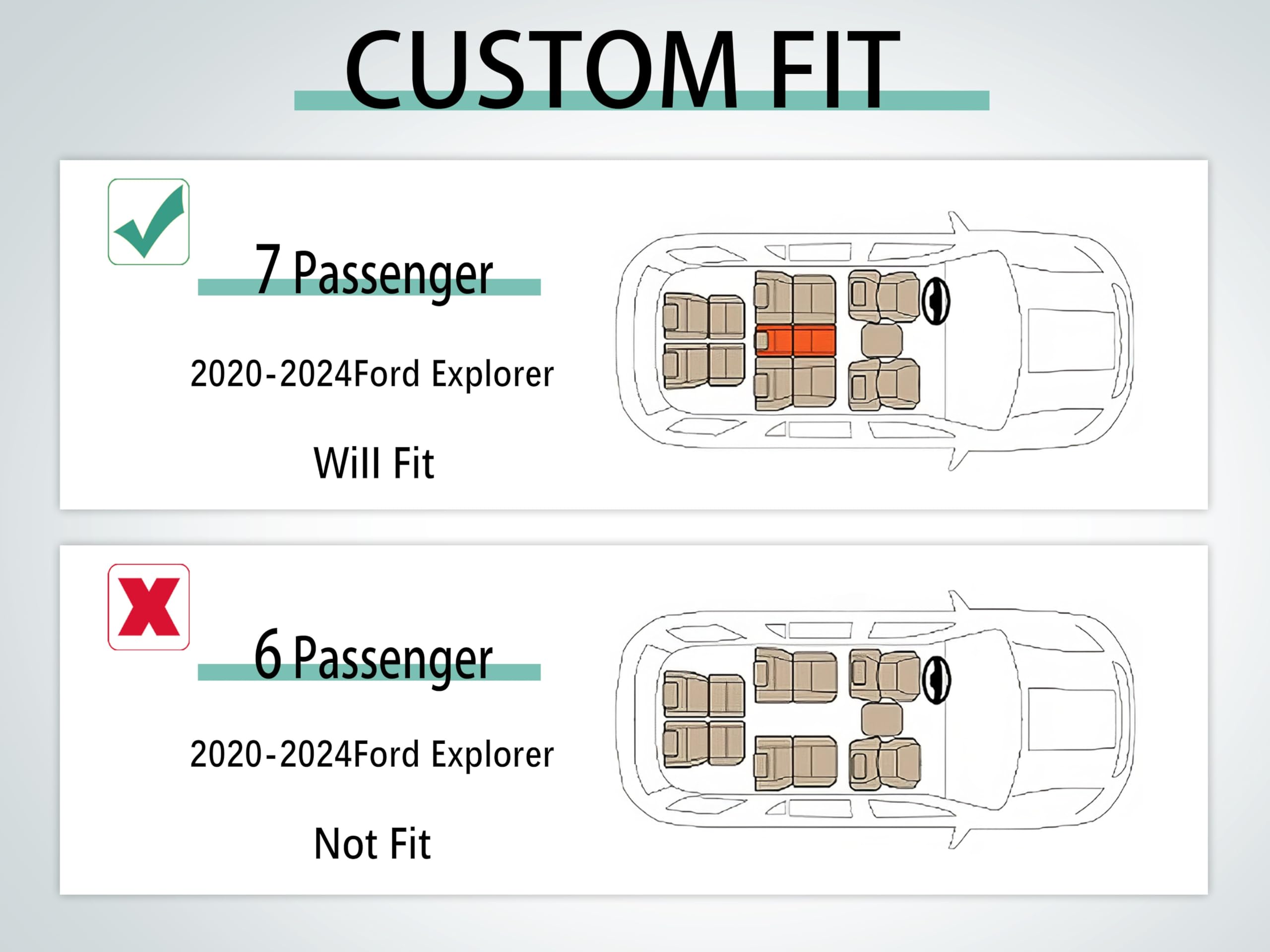 CUSTOM FIT

7 Passenger

2020-2024Ford Explorer

Will Fit

6 Passenger

2020-2024Ford Explorer

Not Fit